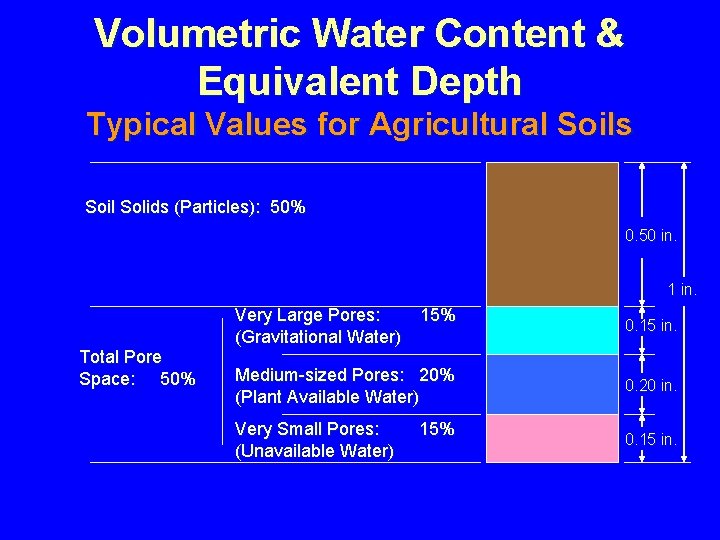 Volumetric Water Content & Equivalent Depth

Typical Values for Agricultural Soils

Soil Solids (Particles): 50%

Total Pore Space: 50%

Very Large Pores: 15%
(Gravitational Water)

Medium-sized Pores: 20%
(Plant Available Water)

Very Small Pores: 15%
(Unavailable Water)

0.50 in.

1 in.

0.15 in.

0.20 in.

0.15 in.